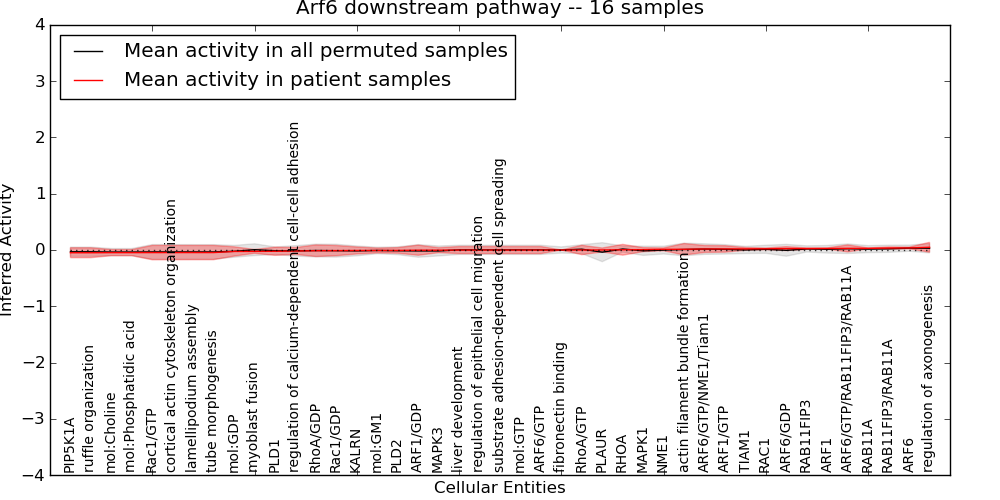 Arf6 downstream pathway -- 16 samples

Mean activity in all permuted samples
Mean activity in patient samples

Inferred Activity

4
3
2
1
0
−1
−2
−3
−4

PIP5K1A
ruffle organization
mol:Choline
mol:Phosphatidic acid
Rac1/GTP
cortical actin cytoskeleton organization
lamellipodium assembly
tube morphogenesis
mol:GDP
myoblast fusion
PLD1
regulation of calcium-dependent cell-cell adhesion
RhoA/GDP
Rac1/GDP
KALRN
mol:GM1
PLD2
ARF1/GDP
MAPK3
liver development
regulation of epithelial cell migration
substrate adhesion-dependent cell spreading
mol:GTP
ARF6/GTP
fibronectin binding
RhoA/GTP
PLAUR
RHOA
MAPK1
NME1
actin filament bundle formation
ARF6/GTP/NME1/Tiam1
ARF1/GTP
TIAM1
RAC1
ARF6/GDP
RAB11FIP3
ARF1
ARF6/GTP/RAB11FIP3/RAB11A
RAB11A
RAB11FIP3/RAB11A
ARF6
regulation of axonogenesis

Cellular Entities